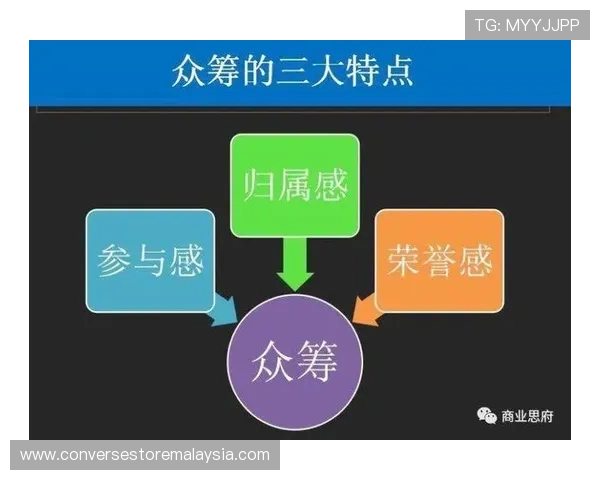 TG: MYYJJPP

众筹的三大特点

归属感

参与感

荣誉感

众筹

商业思府

www.conversestoremalaysia.com